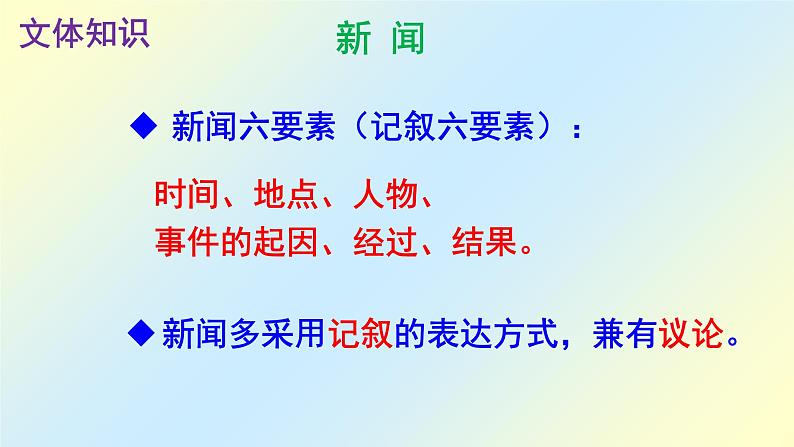 文体知识

新 闻

◆ 新闻六要素（记叙六要素）：

时间、地点、人物、
事件的起因、经过、结果。

◆ 新闻多采用记叙的表达方式，兼有议论。